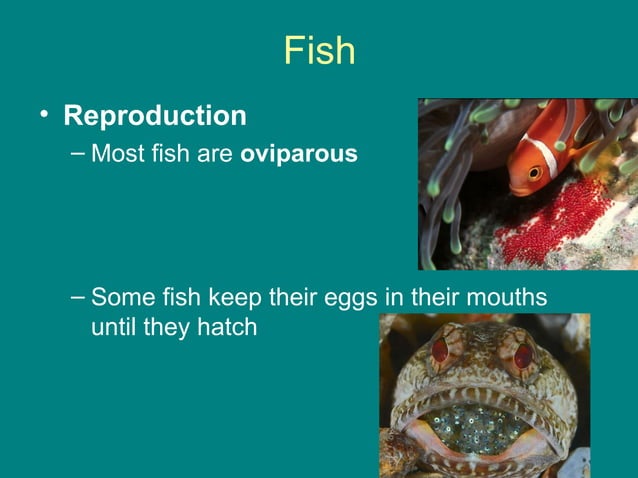 Fish

• Reproduction
– Most fish are oviparous

– Some fish keep their eggs in their mouths until they hatch